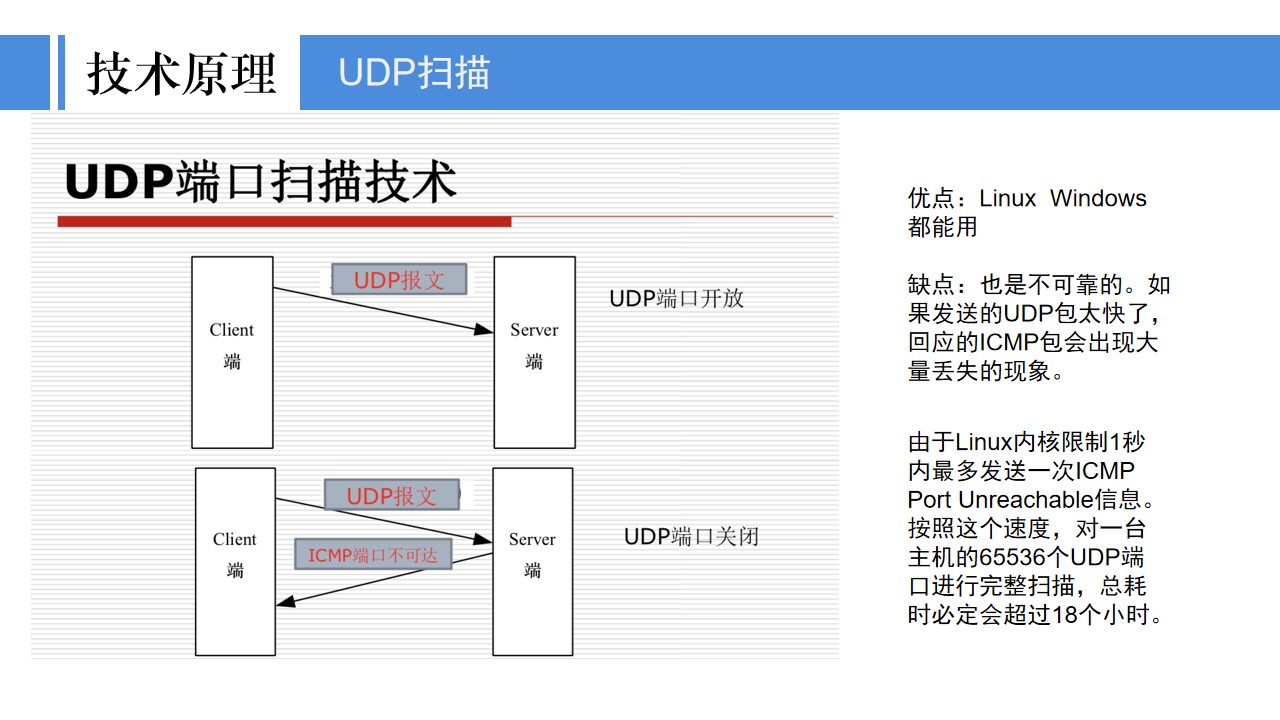 技术原理

UDP扫描

UDP端口扫描技术

Client 端

UDP报文

Server 端

UDP端口开放

Client 端

UDP报文

ICMP端口不可达

Server 端

UDP端口关闭

优点：Linux Windows 都能用

缺点：也是不可靠的。如果发送的UDP包太快了，回应的ICMP包会出现大量丢失的现象。

由于Linux内核限制1秒内最多发送一次ICMP Port Unreachable信息。按照这个速度，对一台主机的65536个UDP端口进行完整扫描，总耗时必定会超过18个小时。